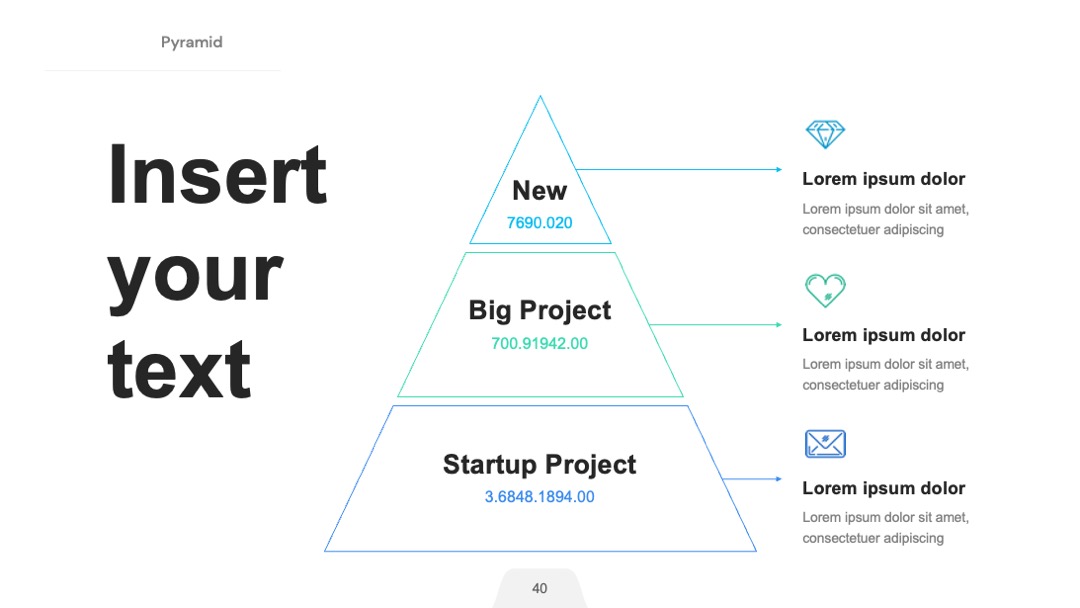 Pyramid

Insert your text

New
7690.020

Big Project
700.91942.00

Startup Project
3.6848.1894.00

Lorem ipsum dolor
Lorem ipsum dolor sit amet, consectetuer adipiscing

Lorem ipsum dolor
Lorem ipsum dolor sit amet, consectetuer adipiscing

Lorem ipsum dolor
Lorem ipsum dolor sit amet, consectetuer adipiscing

40